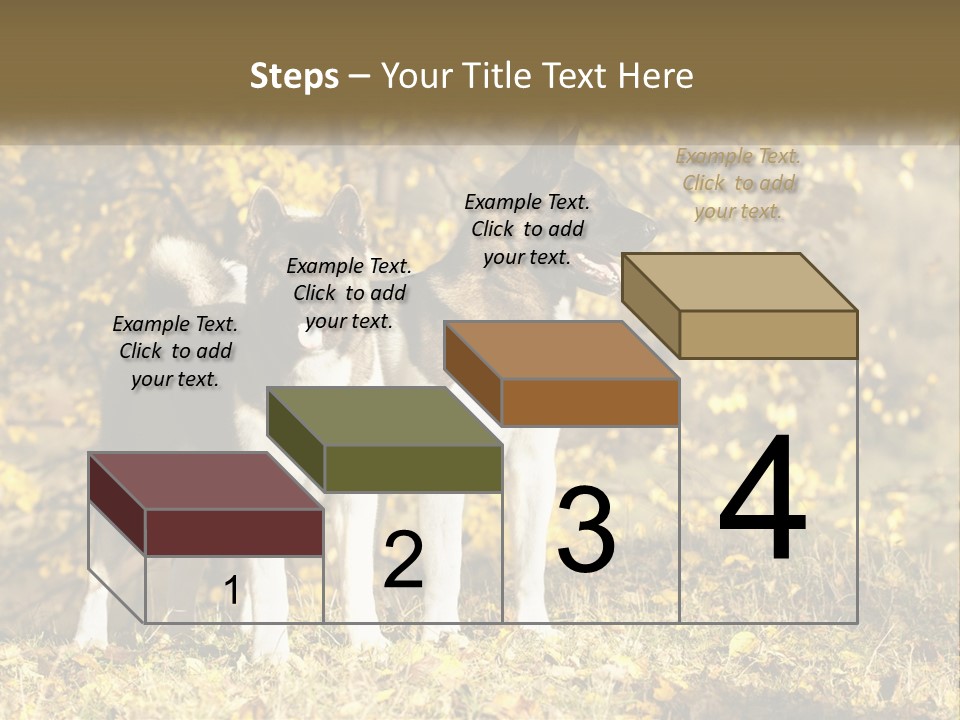 Steps – Your Title Text Here

Example Text. Click to add your text.

Example Text. Click to add your text.

Example Text. Click to add your text.

Example Text. Click to add your text.

1

2

3

4